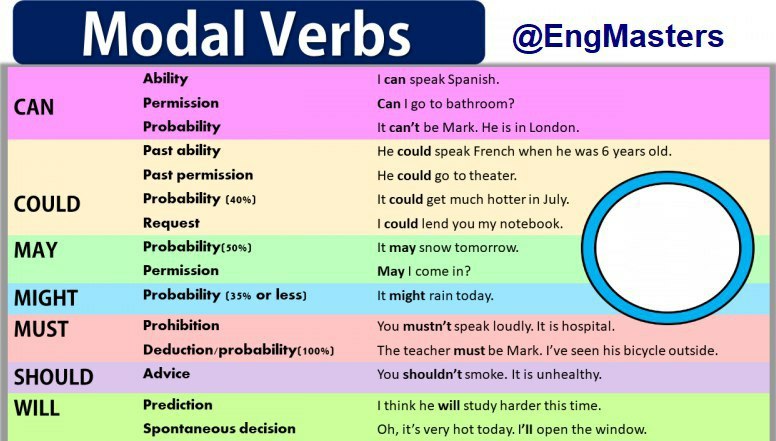 Modal Verbs

@EngMasters

| | | |
|---|---|---|
| CAN | Ability | I can speak Spanish. |
| | Permission | Can I go to bathroom? |
| | Probability | It can't be Mark. He is in London. |
| COULD | Past ability | He could speak French when he was 6 years old. |
| | Past permission | He could go to theater. |
| | Probability (40%) | It could get much hotter in July. |
| | Request | I could lend you my notebook. |
| MAY | Probability(50%) | It may snow tomorrow. |
| | Permission | May I come in? |
| MIGHT | Probability (35% or less) | It might rain today. |
| MUST | Prohibition | You mustn't speak loudly. It is hospital. |
| | Deduction/probability(100%) | The teacher must be Mark. I've seen his bicycle outside. |
| SHOULD | Advice | You shouldn't smoke. It is unhealthy. |
| WILL | Prediction | I think he will study harder this time. |
| | Spontaneous decision | Oh, it's very hot today. I'll open the window. |